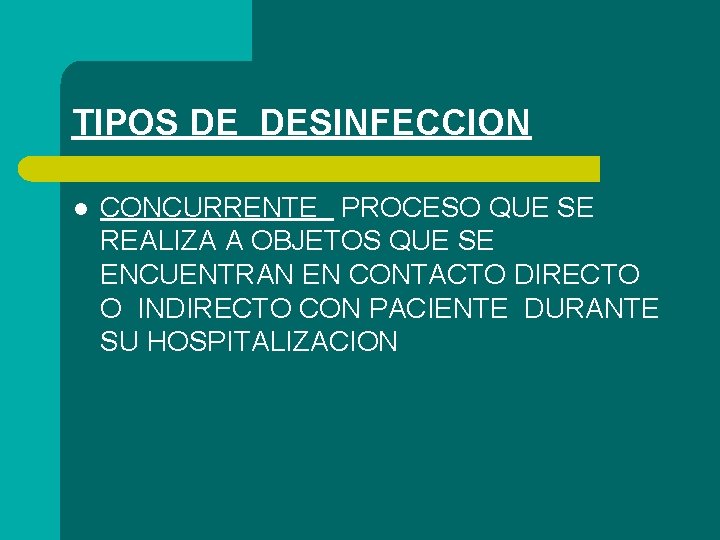 TIPOS DE DESINFECCION

CONCURRENTE PROCESO QUE SE REALIZA A OBJETOS QUE SE ENCUENTRAN EN CONTACTO DIRECTO O INDIRECTO CON PACIENTE DURANTE SU HOSPITALIZACION